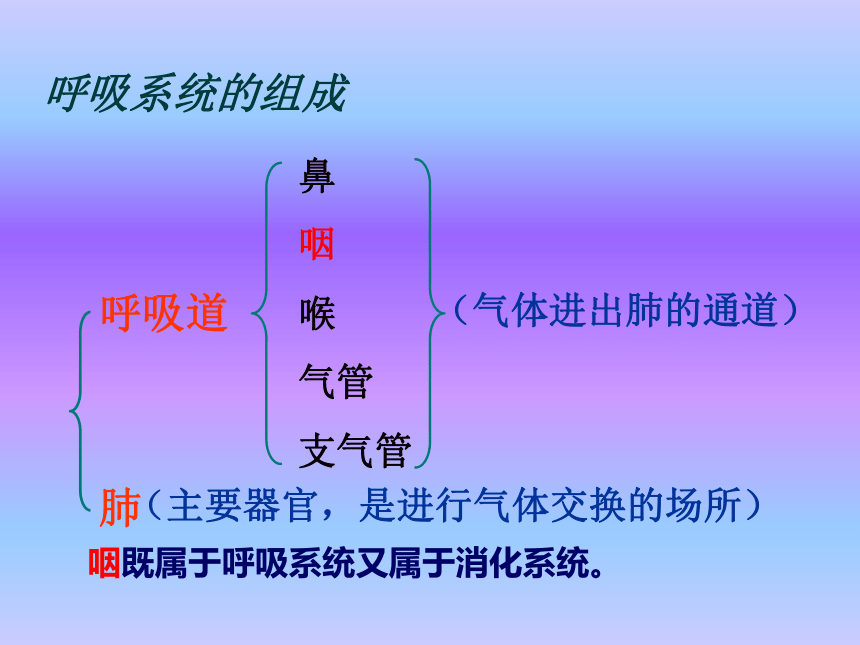 呼吸系统的组成

呼吸道

鼻
咽
喉
气管
支气管

（气体进出肺的通道）

肺（主要器官，是进行气体交换的场所）

咽既属于呼吸系统又属于消化系统。